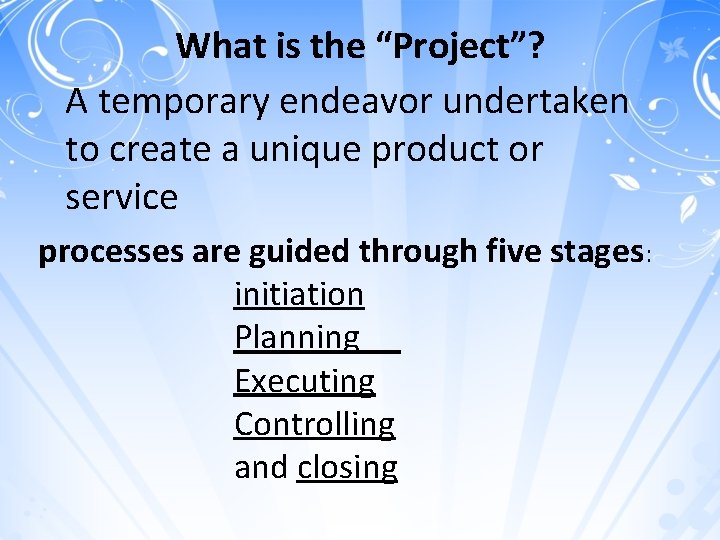 What is the “Project”?

A temporary endeavor undertaken to create a unique product or service

processes are guided through five stages:

initiation
Planning
Executing
Controlling
and closing